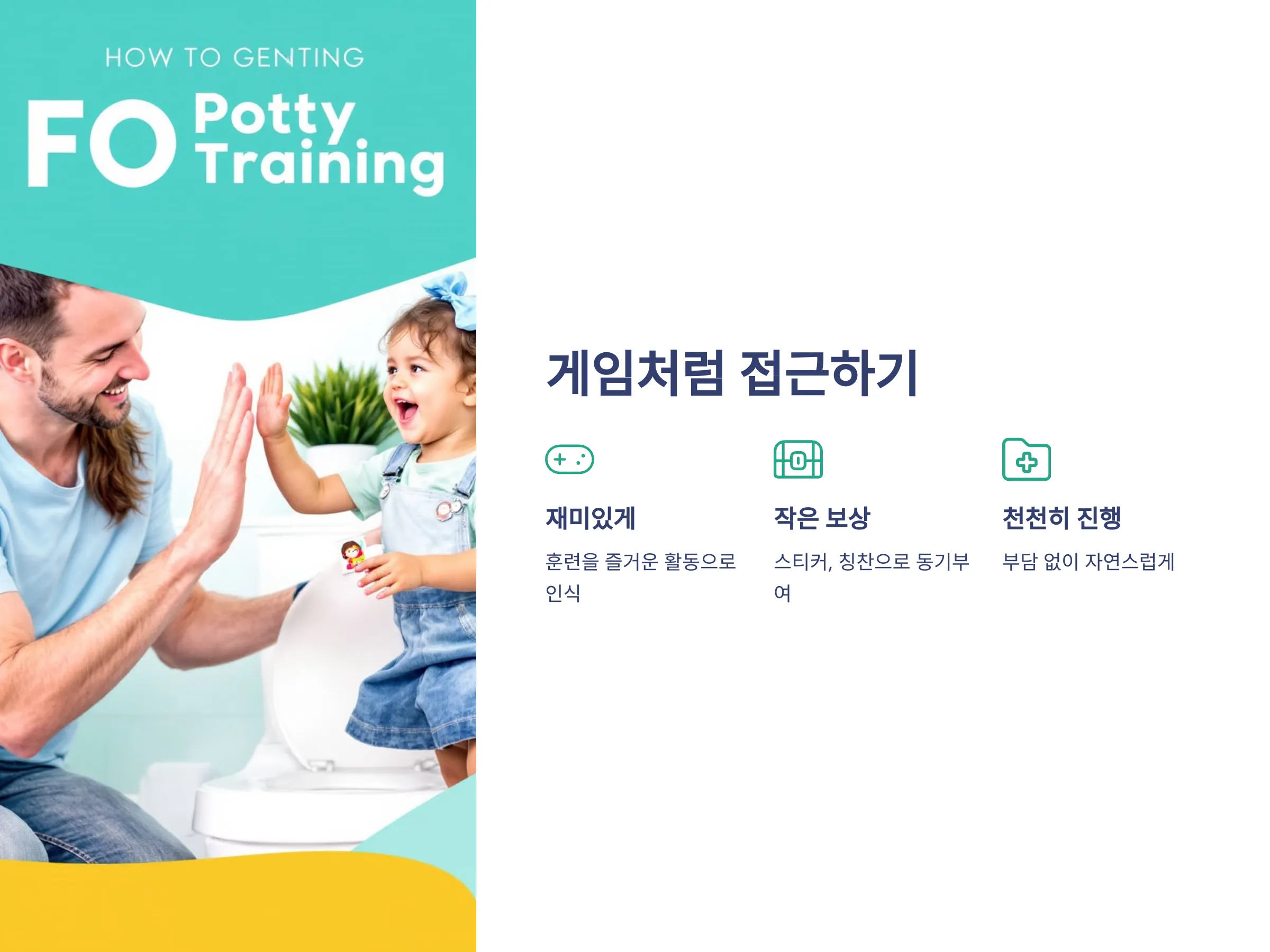 HOW TO GENTING

FO Potty Training

게임처럼 접근하기

재미있게

훈련을 즐거운 활동으로 인식

작은 보상

스티커, 칭찬으로 동기부여

천천히 진행

부담 없이 자연스럽게